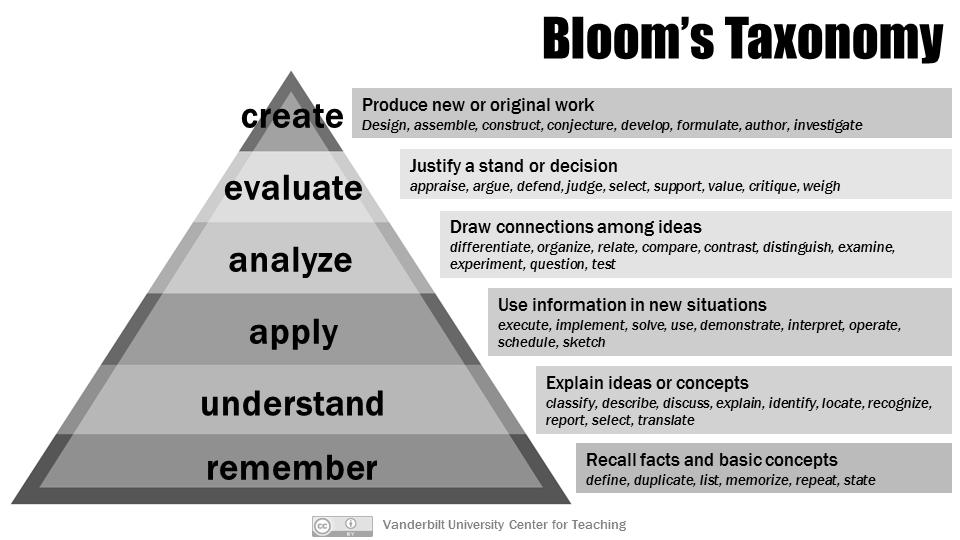 Bloom's Taxonomy

create
Produce new or original work
Design, assemble, construct, conjecture, develop, formulate, author, investigate

evaluate
Justify a stand or decision
appraise, argue, defend, judge, select, support, value, critique, weigh

analyze
Draw connections among ideas
differentiate, organize, relate, compare, contrast, distinguish, examine, experiment, question, test

apply
Use information in new situations
execute, implement, solve, use, demonstrate, interpret, operate, schedule, sketch

understand
Explain ideas or concepts
classify, describe, discuss, explain, identify, locate, recognize, report, select, translate

remember
Recall facts and basic concepts
define, duplicate, list, memorize, repeat, state

cc BY Vanderbilt University Center for Teaching